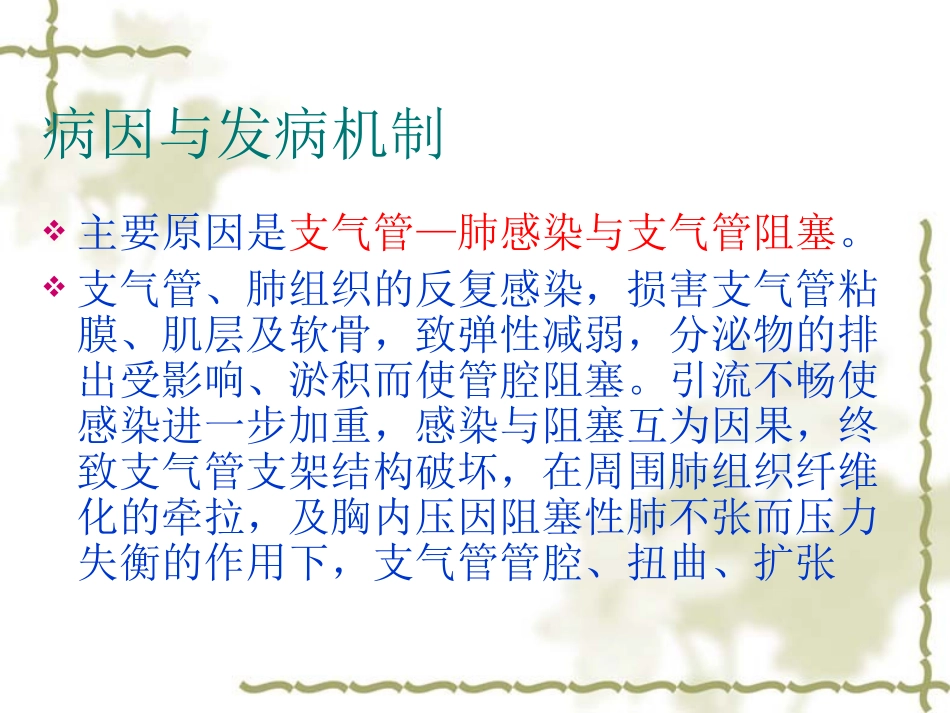 病因与发病机制

❖ 主要原因是支气管—肺感染与支气管阻塞。

❖ 支气管、肺组织的反复感染，损害支气管粘膜、肌层及软骨，致弹性减弱，分泌物的排出受影响、淤积而使管腔阻塞。引流不畅使感染进一步加重，感染与阻塞互为因果，终致支气管支架结构破坏，在周围肺组织纤维化的牵拉，及胸内压因阻塞性肺不张而压力失衡的作用下，支气管管腔、扭曲、扩张